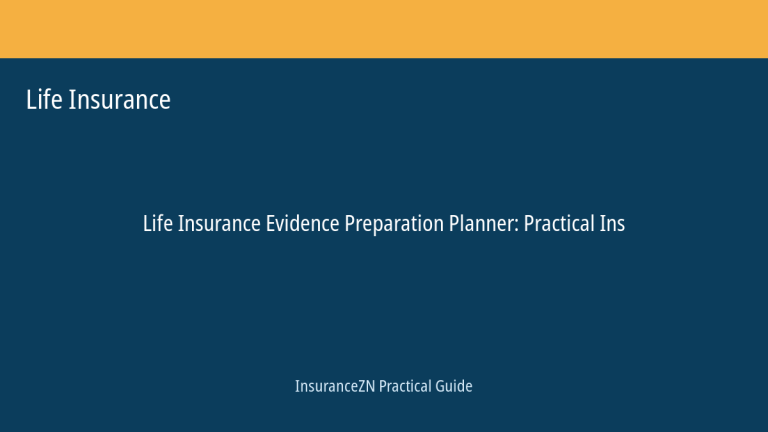 Life Insurance

Life Insurance Evidence Preparation Planner: Practical Ins

InsuranceZN Practical Guide